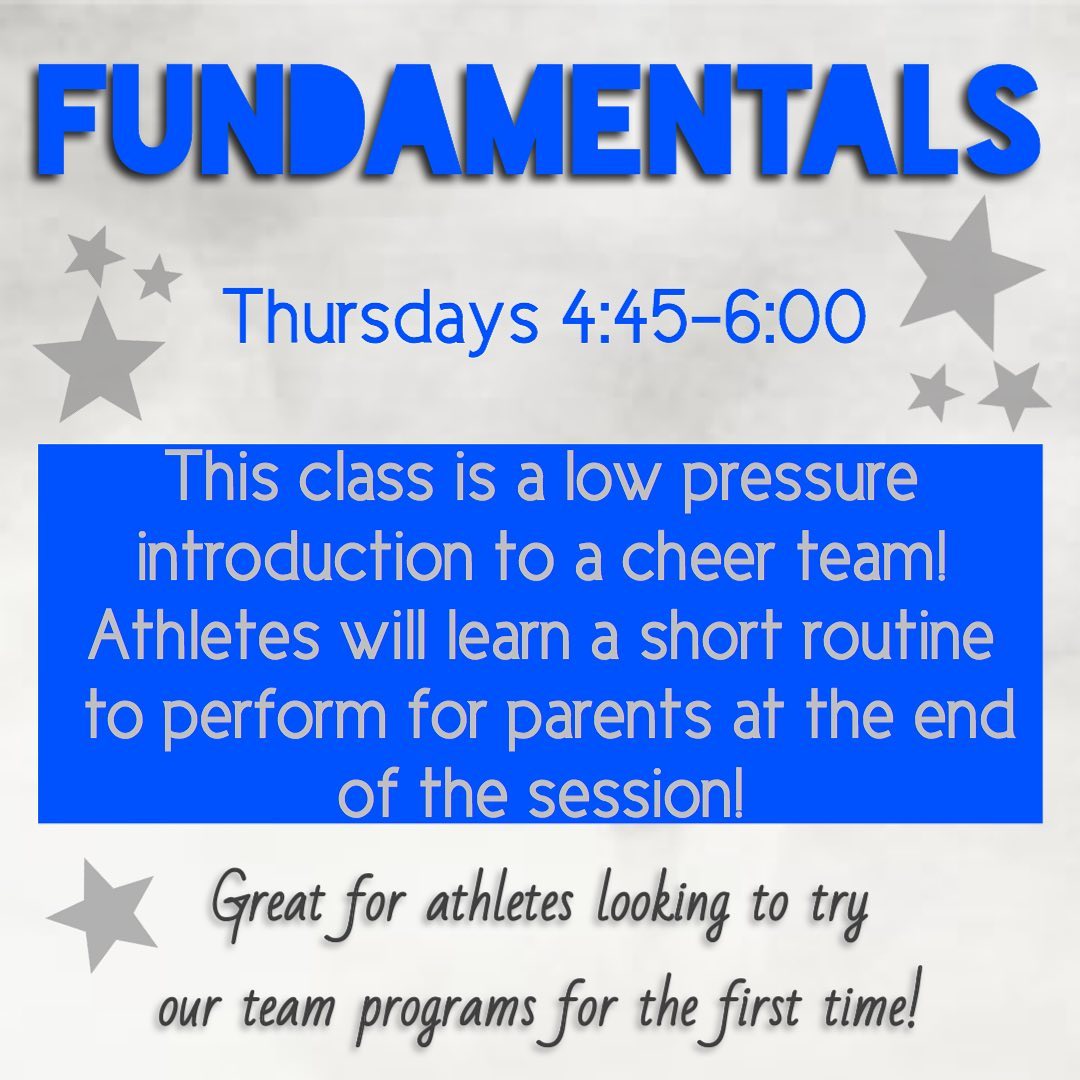 FUNDAMENTALS

Thursdays 4:45-6:00

This class is a low pressure introduction to a cheer team! Athletes will learn a short routine to perform for parents at the end of the session!

Great for athletes looking to try our team programs for the first time!